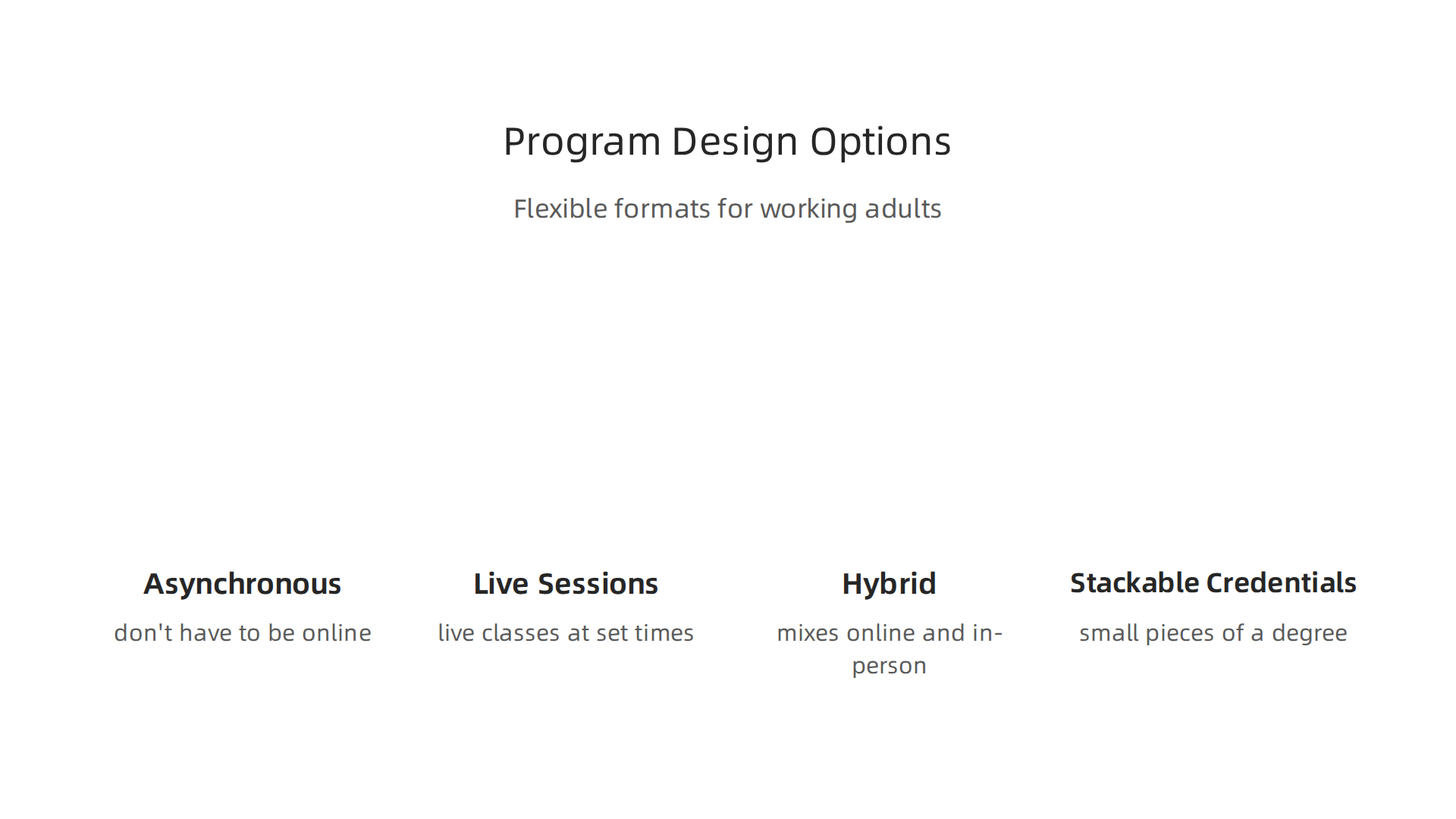 Program Design Options

Flexible formats for working adults

Asynchronous

don't have to be online

Live Sessions

live classes at set times

Hybrid

mixes online and in-person

Stackable Credentials

small pieces of a degree